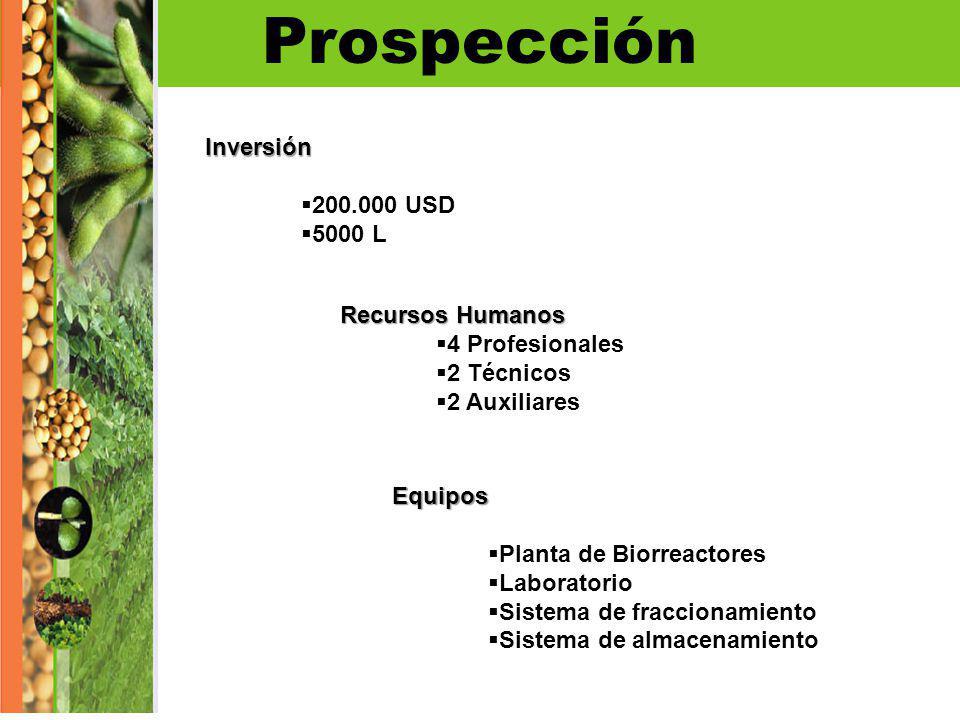 Prospección

Inversión

▪200.000 USD
▪5000 L

Recursos Humanos
▪4 Profesionales
▪2 Técnicos
▪2 Auxiliares

Equipos

▪Planta de Biorreactores
▪Laboratorio
▪Sistema de fraccionamiento
▪Sistema de almacenamiento